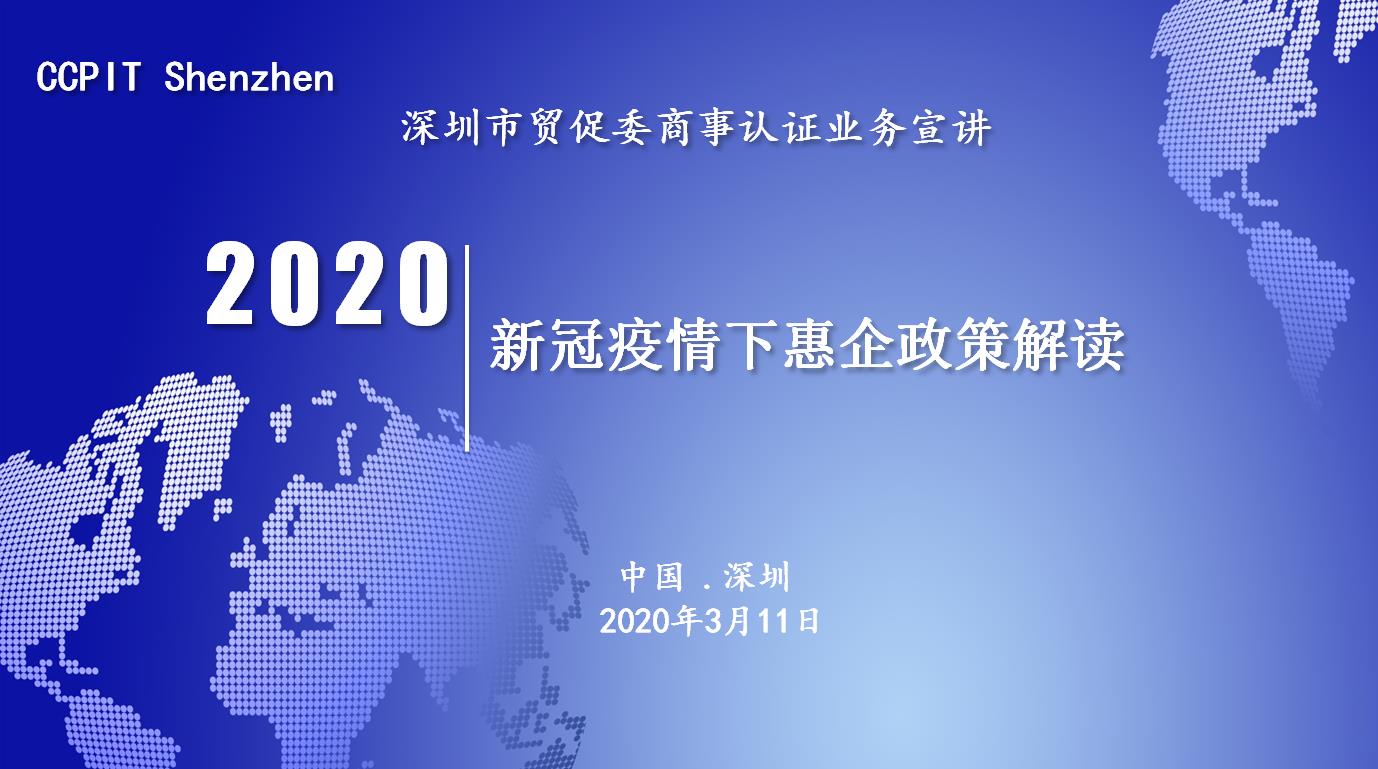 CCPIT Shenzhen

深圳市贸促委商事认证业务宣讲

2020

新冠疫情下惠企政策解读

中国 .深圳
2020年3月11日